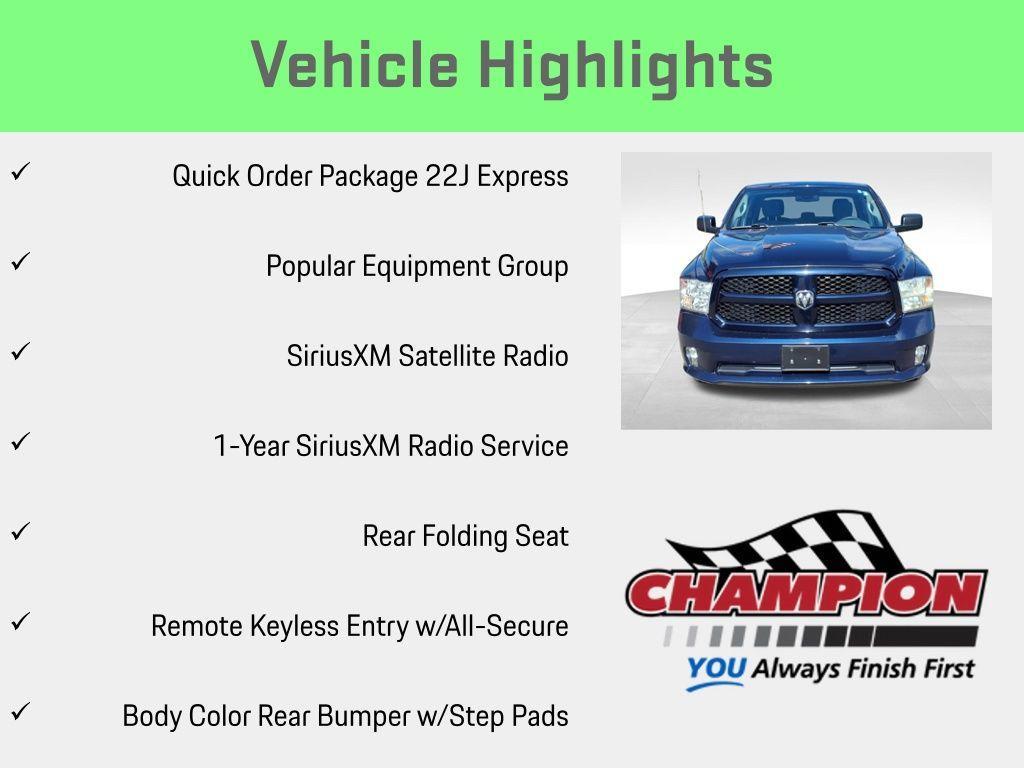 Vehicle Highlights

✓ Quick Order Package 22J Express

✓ Popular Equipment Group

✓ SiriusXM Satellite Radio

✓ 1-Year SiriusXM Radio Service

✓ Rear Folding Seat

✓ Remote Keyless Entry w/All-Secure

✓ Body Color Rear Bumper w/Step Pads

CHAMPION
YOU Always Finish First